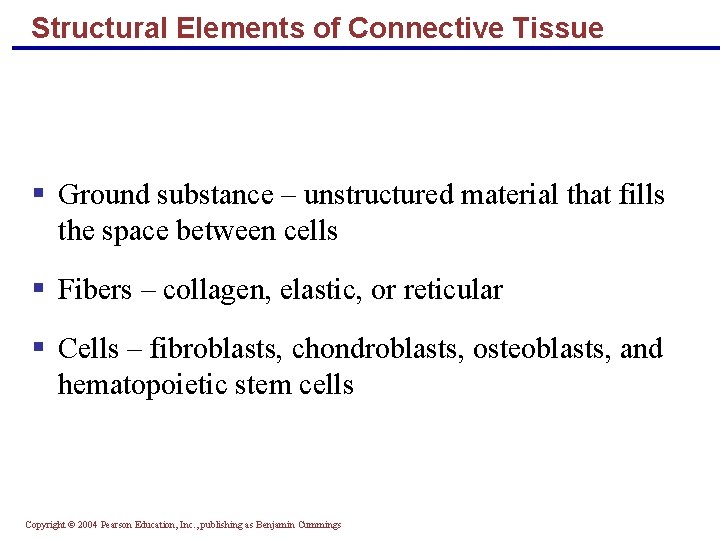 Structural Elements of Connective Tissue

▪ Ground substance – unstructured material that fills the space between cells

▪ Fibers – collagen, elastic, or reticular

▪ Cells – fibroblasts, chondroblasts, osteoblasts, and hematopoietic stem cells

Copyright © 2004 Pearson Education, Inc., publishing as Benjamin Cummings